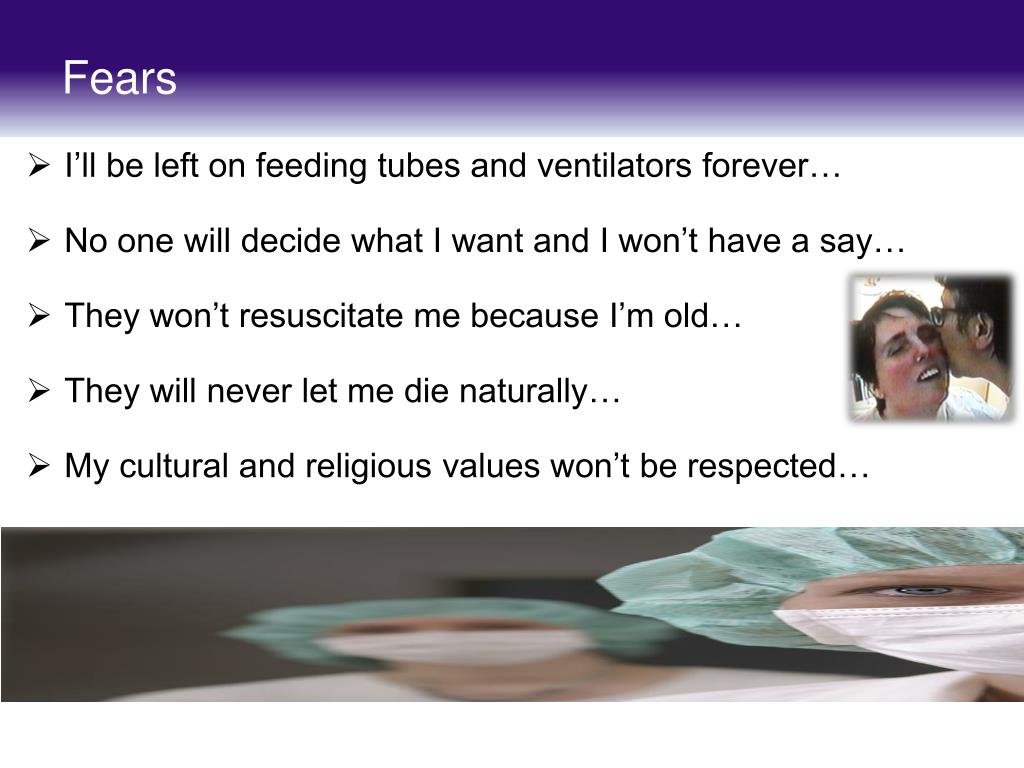 Fears

➢ I’ll be left on feeding tubes and ventilators forever…

➢ No one will decide what I want and I won’t have a say…

➢ They won’t resuscitate me because I’m old…

➢ They will never let me die naturally…

➢ My cultural and religious values won’t be respected…